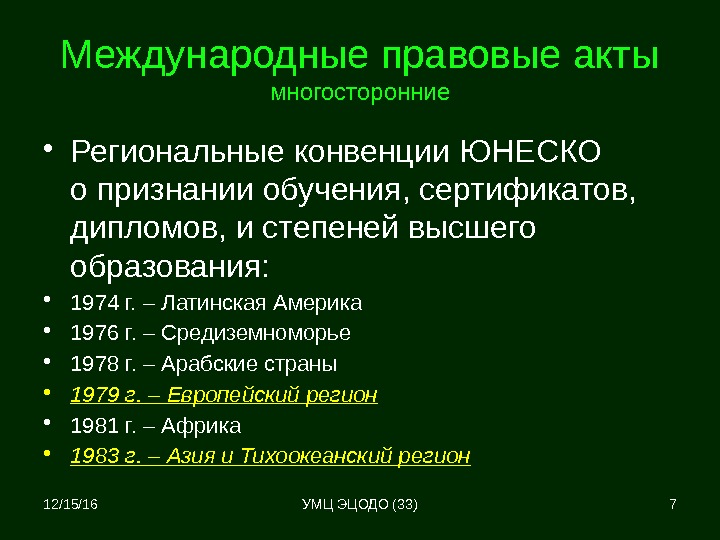 Международные правовые акты
многосторонние

• Региональные конвенции ЮНЕСКО о признании обучения, сертификатов, дипломов, и степеней высшего образования:
• 1974 г. – Латинская Америка
• 1976 г. – Средиземноморье
• 1978 г. – Арабские страны
• 1979 г. – Европейский регион
• 1981 г. – Африка
• 1983 г. – Азия и Тихоокеанский регион

12/15/16
УМЦ ЭЦОДО (33)
7